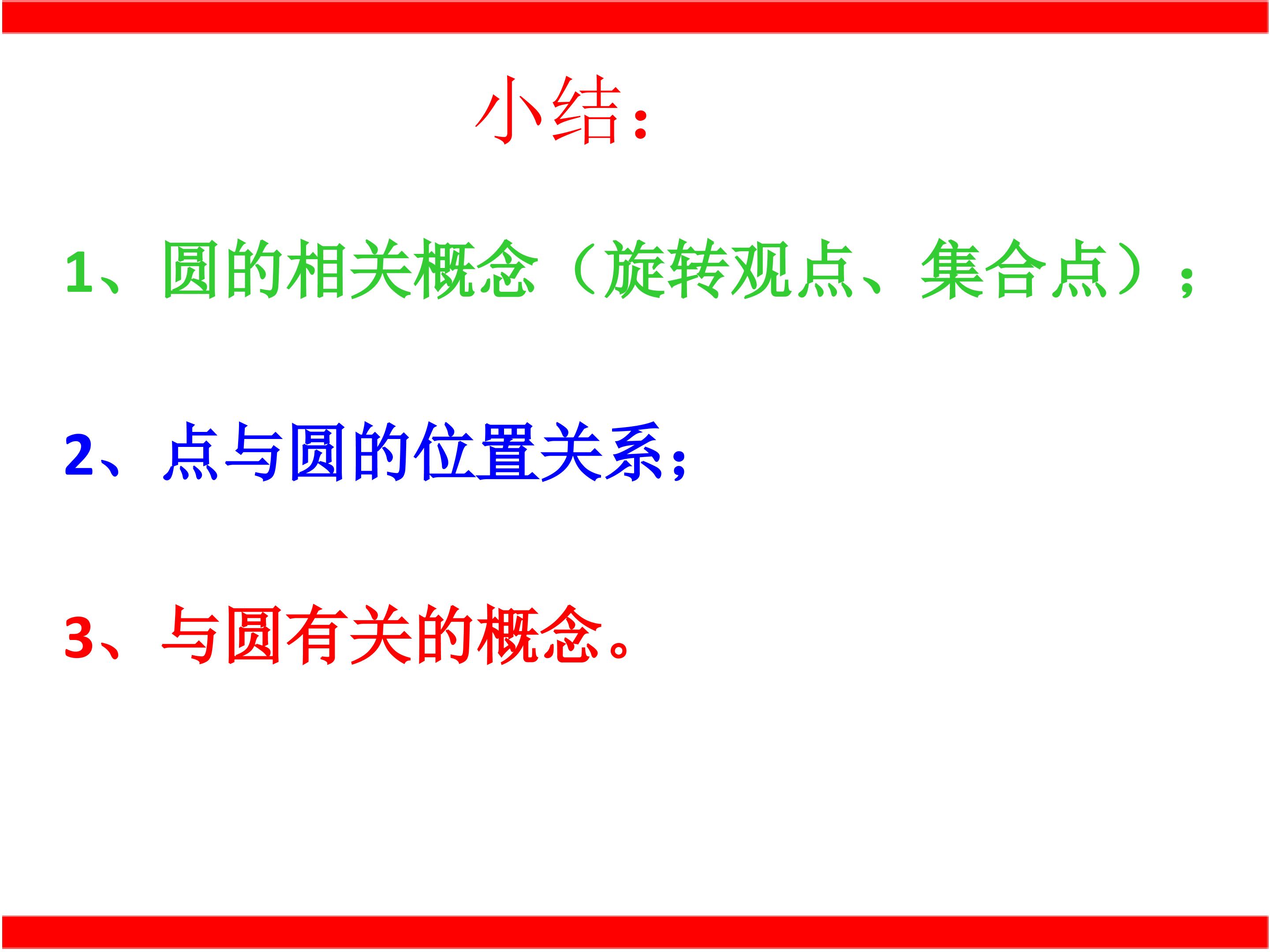 小结：

1、圆的相关概念（旋转观点、集合点）；

2、点与圆的位置关系；

3、与圆有关的概念。